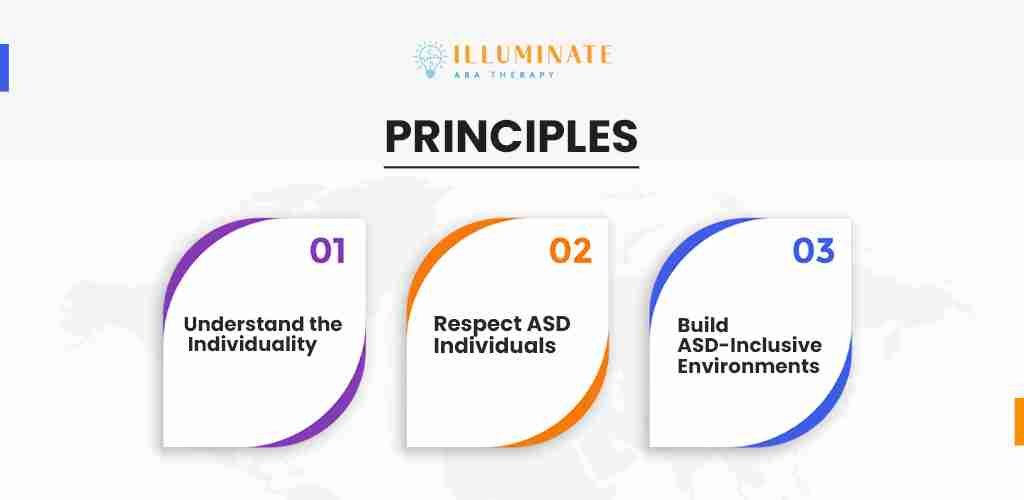 ILLUMINATE
ABA THERAPY

PRINCIPLES

01
Understand the Individuality

02
Respect ASD Individuals

03
Build ASD-Inclusive Environments